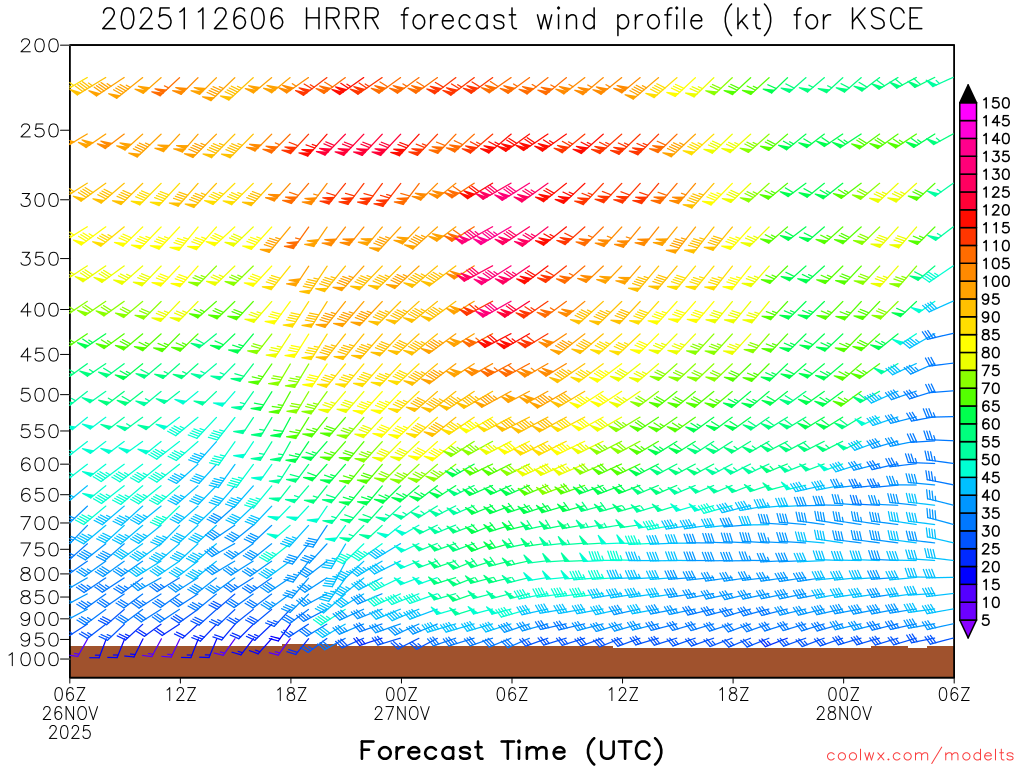 2025112606 HRRR forecast wind profile (kt) for KSCE

200
250
300
350
400
450
500
550
600
650
700
750
800
850
900
950
1000

150
145
140
135
130
125
120
115
110
105
100
95
90
85
80
75
70
65
60
55
50
45
40
35
30
25
20
15
10
5

06Z 26NOV 2025
12Z
18Z
00Z 27NOV
06Z
12Z
18Z
00Z 28NOV
06Z

Forecast Time (UTC)

coolwx.com/modelts